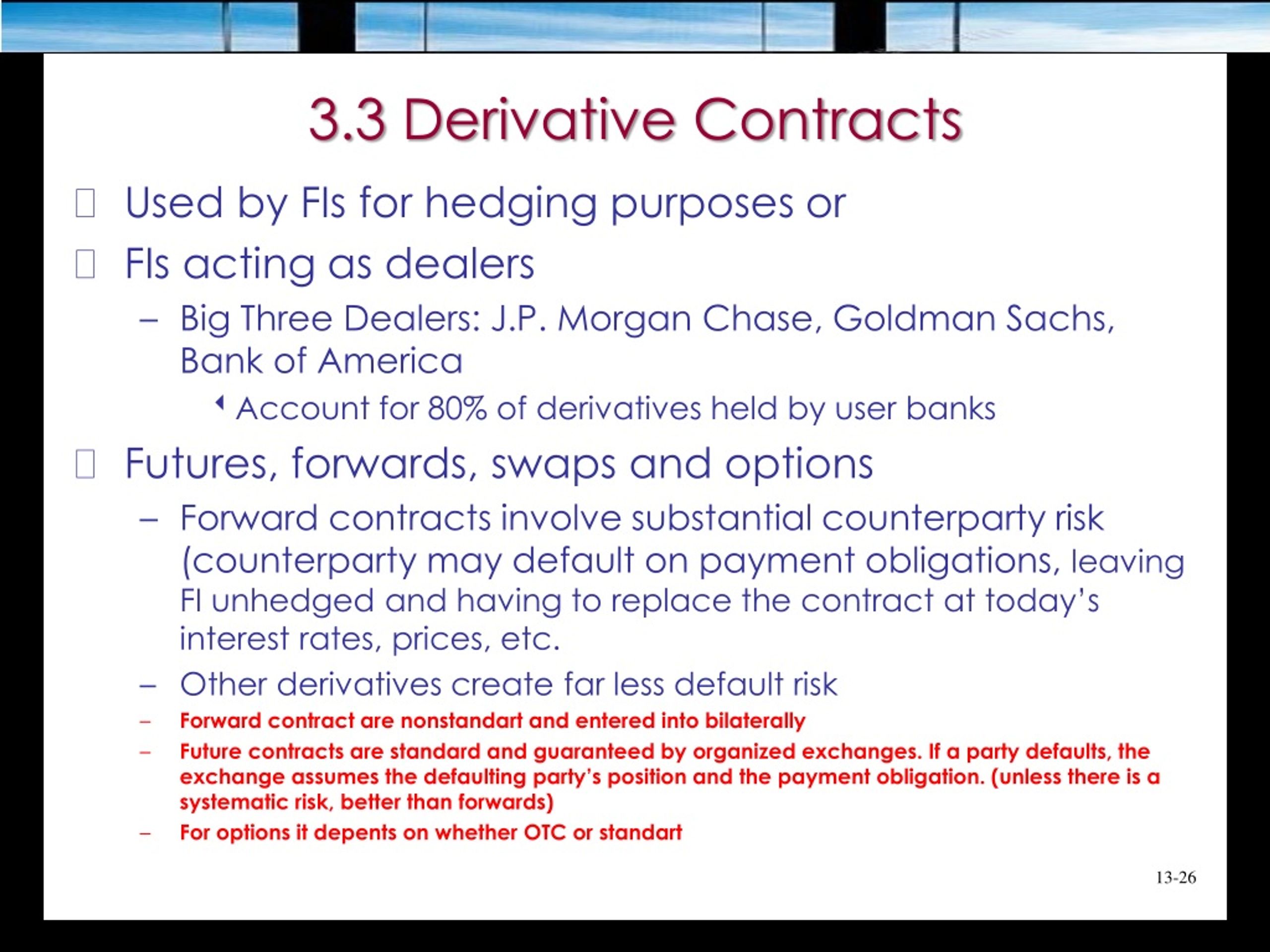 3.3 Derivative Contracts

Used by FIs for hedging purposes or

FIs acting as dealers

– Big Three Dealers: J.P. Morgan Chase, Goldman Sachs, Bank of America

Account for 80% of derivatives held by user banks

Futures, forwards, swaps and options

– Forward contracts involve substantial counterparty risk (counterparty may default on payment obligations, leaving FI unhedged and having to replace the contract at today's interest rates, prices, etc.

– Other derivatives create far less default risk

– Forward contract are nonstandart and entered into bilaterally

– Future contracts are standard and guaranteed by organized exchanges. If a party defaults, the exchange assumes the defaulting party's position and the payment obligation. (unless there is a systematic risk, better than forwards)

– For options it depents on whether OTC or standart

13-26